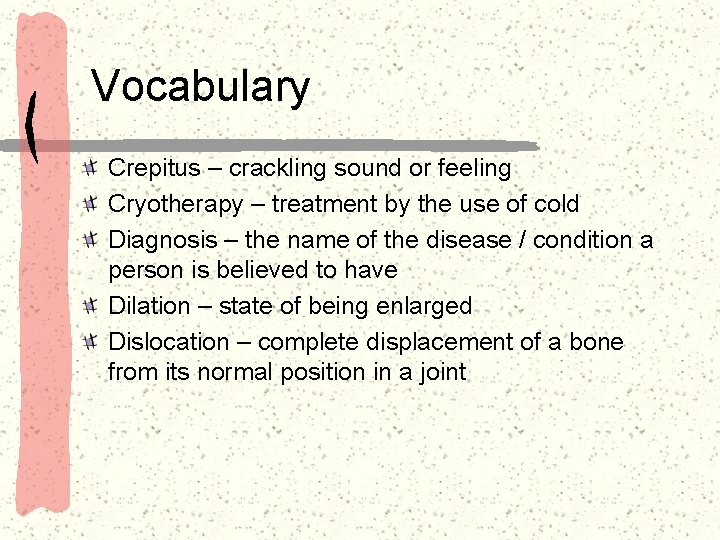 Vocabulary

Crepitus – crackling sound or feeling

Cryotherapy – treatment by the use of cold

Diagnosis – the name of the disease / condition a person is believed to have

Dilation – state of being enlarged

Dislocation – complete displacement of a bone from its normal position in a joint